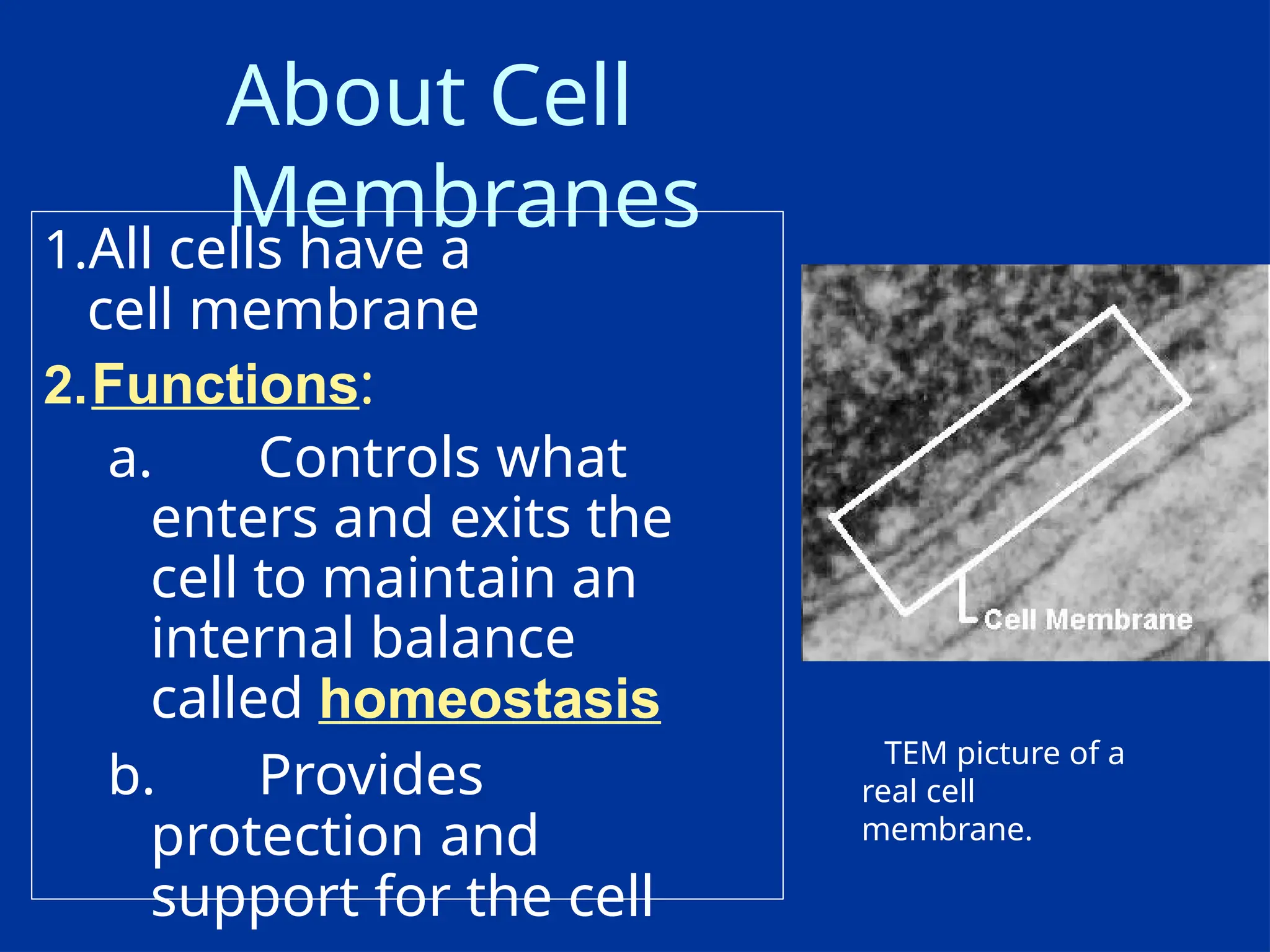 About Cell Membranes

1. All cells have a cell membrane

2. Functions:

a. Controls what enters and exits the cell to maintain an internal balance called homeostasis

b. Provides protection and support for the cell

Cell Membrane

TEM picture of a real cell membrane.